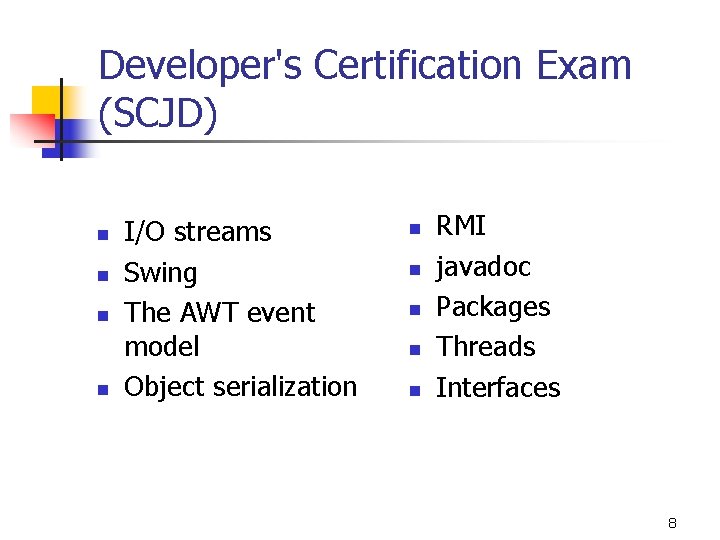 Developer's Certification Exam (SCJD)

- I/O streams
- Swing
- The AWT event model
- Object serialization

- RMI
- javadoc
- Packages
- Threads
- Interfaces

8